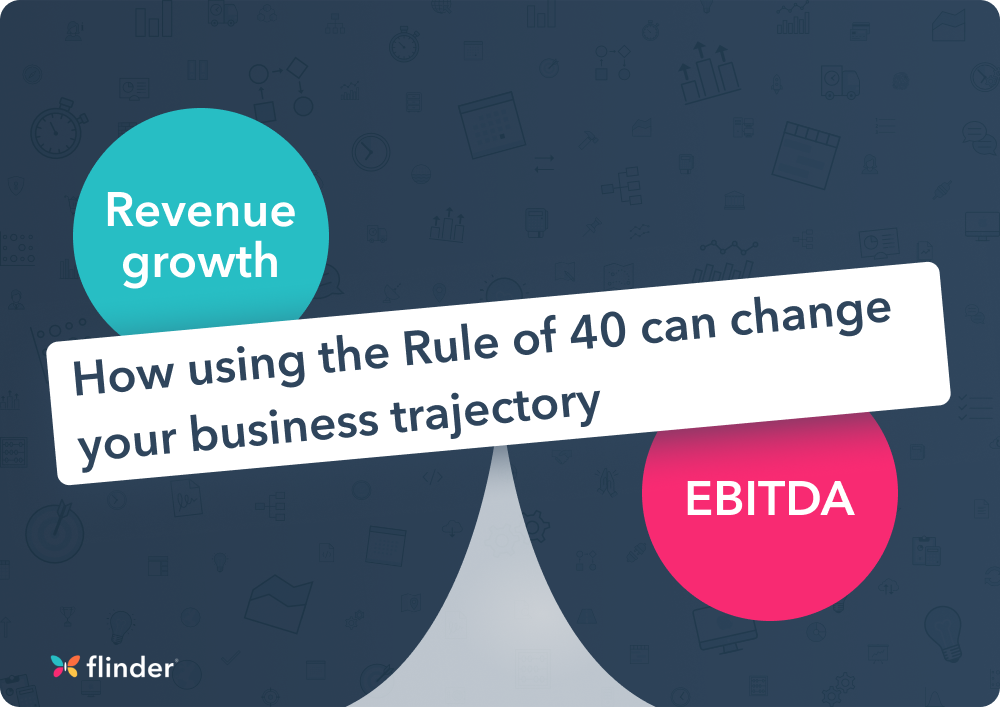 Revenue growth

How using the Rule of 40 can change your business trajectory

EBITDA

flinder